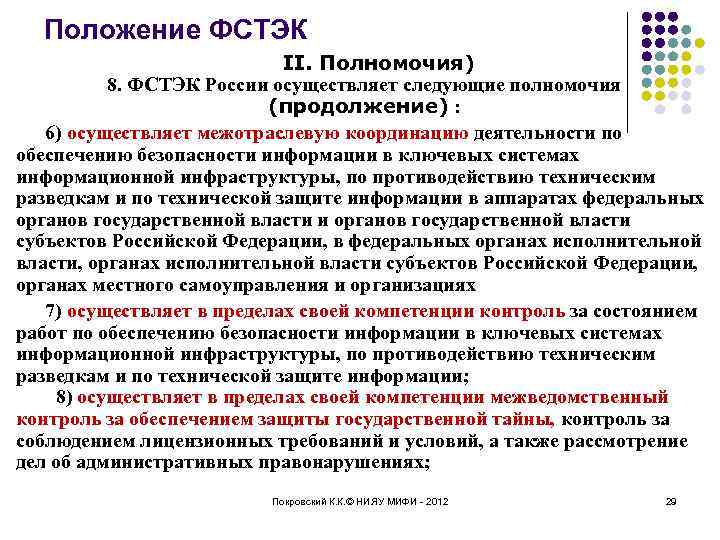 Положение ФСТЭК

II. Полномочия)

8. ФСТЭК России осуществляет следующие полномочия (продолжение) :

6) осуществляет межотраслевую координацию деятельности по обеспечению безопасности информации в ключевых системах информационной инфраструктуры, по противодействию техническим разведкам и по технической защите информации в аппаратах федеральных органов государственной власти и органов государственной власти субъектов Российской Федерации, в федеральных органах исполнительной власти, органах исполнительной власти субъектов Российской Федерации, органах местного самоуправления и организациях

7) осуществляет в пределах своей компетенции контроль за состоянием работ по обеспечению безопасности информации в ключевых системах информационной инфраструктуры, по противодействию техническим разведкам и по технической защите информации;

8) осуществляет в пределах своей компетенции межведомственный контроль за обеспечением защиты государственной тайны, контроль за соблюдением лицензионных требований и условий, а также рассмотрение дел об административных правонарушениях;

Покровский К.К.© НИЯУ МИФИ - 2012

29